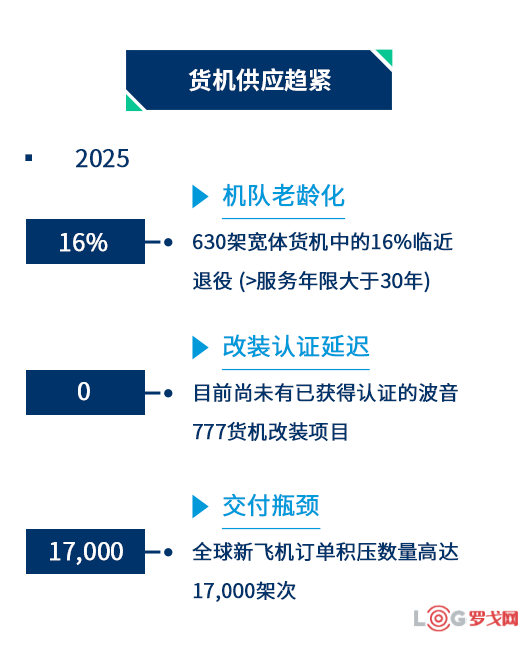 货机供应趋紧

2025

机队老龄化

16%

630架宽体货机中的16%临近退役 (>服务年限大于30年)

改装认证延迟

0

目前尚未有已获得认证的波音777货机改装项目

交付瓶颈

17,000

全球新飞机订单积压数量高达17,000架次

LOG罗戈网